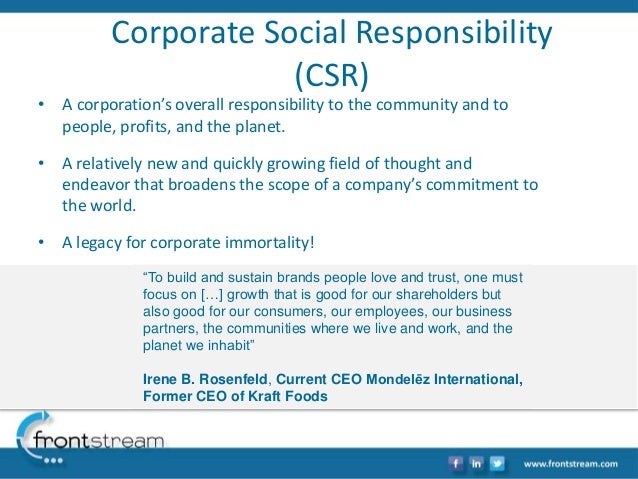 Corporate Social Responsibility (CSR)

• A corporation's overall responsibility to the community and to people, profits, and the planet.

• A relatively new and quickly growing field of thought and endeavor that broadens the scope of a company's commitment to the world.

• A legacy for corporate immortality!

"To build and sustain brands people love and trust, one must focus on […] growth that is good for our shareholders but also good for our consumers, our employees, our business partners, the communities where we live and work, and the planet we inhabit"

Irene B. Rosenfeld, Current CEO Mondelēz International, Former CEO of Kraft Foods

frontstream

f in

www.frontstream.com